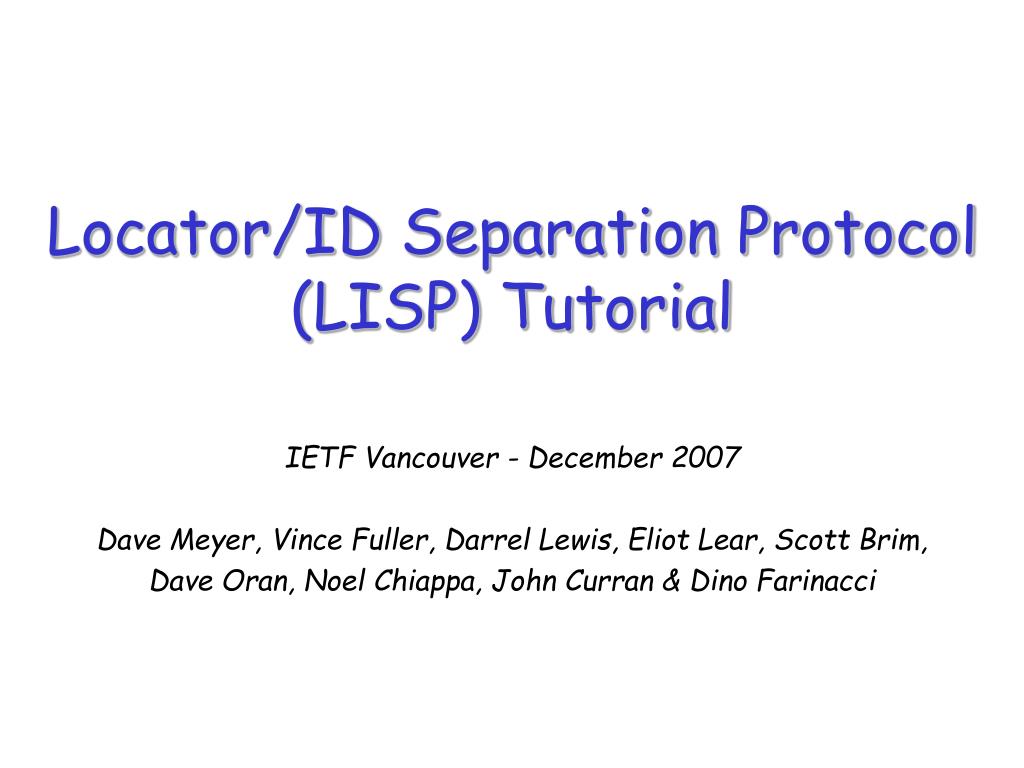 Locator/ID Separation Protocol (LISP) Tutorial

IETF Vancouver - December 2007

Dave Meyer, Vince Fuller, Darrel Lewis, Eliot Lear, Scott Brim, Dave Oran, Noel Chiappa, John Curran & Dino Farinacci